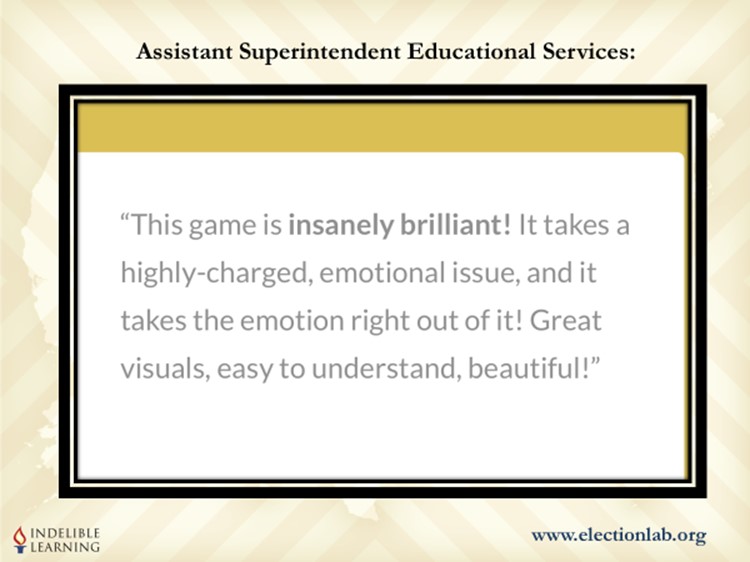 Assistant Superintendent Educational Services:

“This game is insanely brilliant! It takes a highly-charged, emotional issue, and it takes the emotion right out of it! Great visuals, easy to understand, beautiful!”

INDELIBLE LEARNING

www.electionlab.org